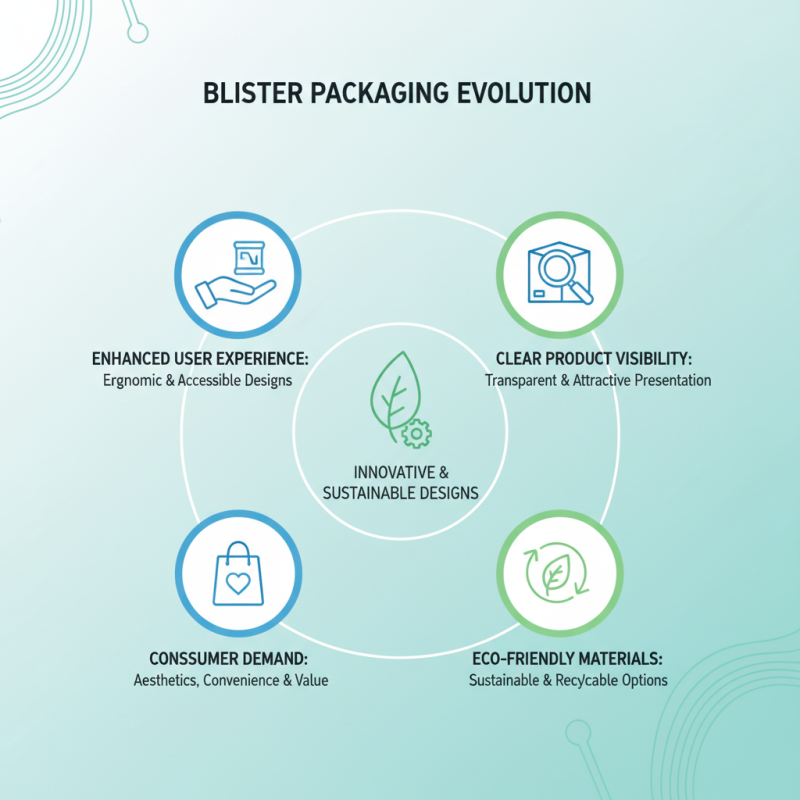 BLISTER PACKAGING EVOLUTION

ENHANCED USER EXPERIENCE:
Ergnomic & Accessible Designs

CLEAR PRODUCT VISIBILITY:
Transparent & Attractive Presentation

INNOVATIVE & SUSTAINABLE DESIGNS

CONSSUMER DEMAND:
Aesthetics, Convenience & Value

ECO-FRIENDLY MATERIALS:
Sustainable & Recycable Options